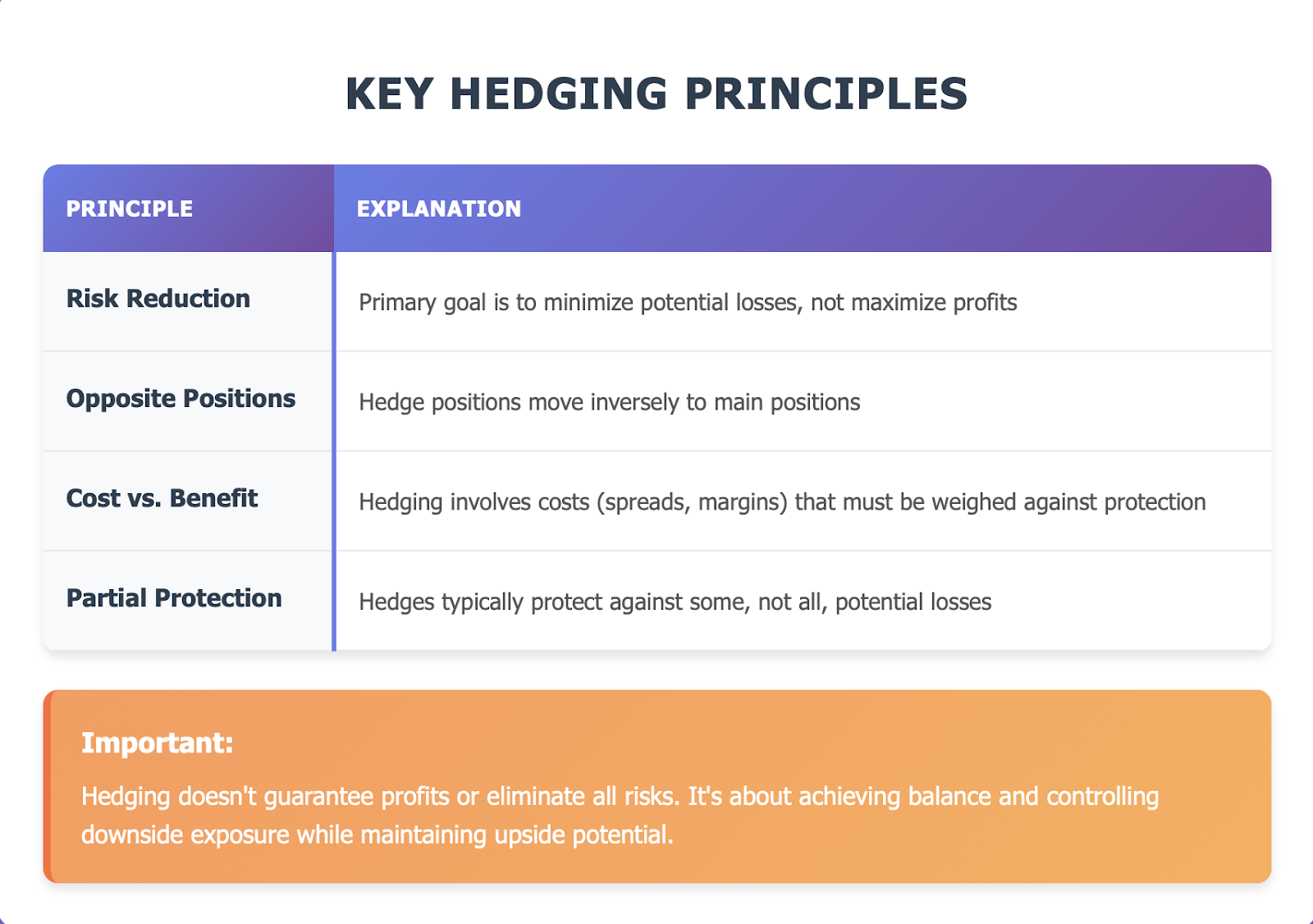 KEY HEDGING PRINCIPLES

| PRINCIPLE | EXPLANATION |
|---|---|
| Risk Reduction | Primary goal is to minimize potential losses, not maximize profits |
| Opposite Positions | Hedge positions move inversely to main positions |
| Cost vs. Benefit | Hedging involves costs (spreads, margins) that must be weighed against protection |
| Partial Protection | Hedges typically protect against some, not all, potential losses |

Important:

Hedging doesn't guarantee profits or eliminate all risks. It's about achieving balance and controlling downside exposure while maintaining upside potential.